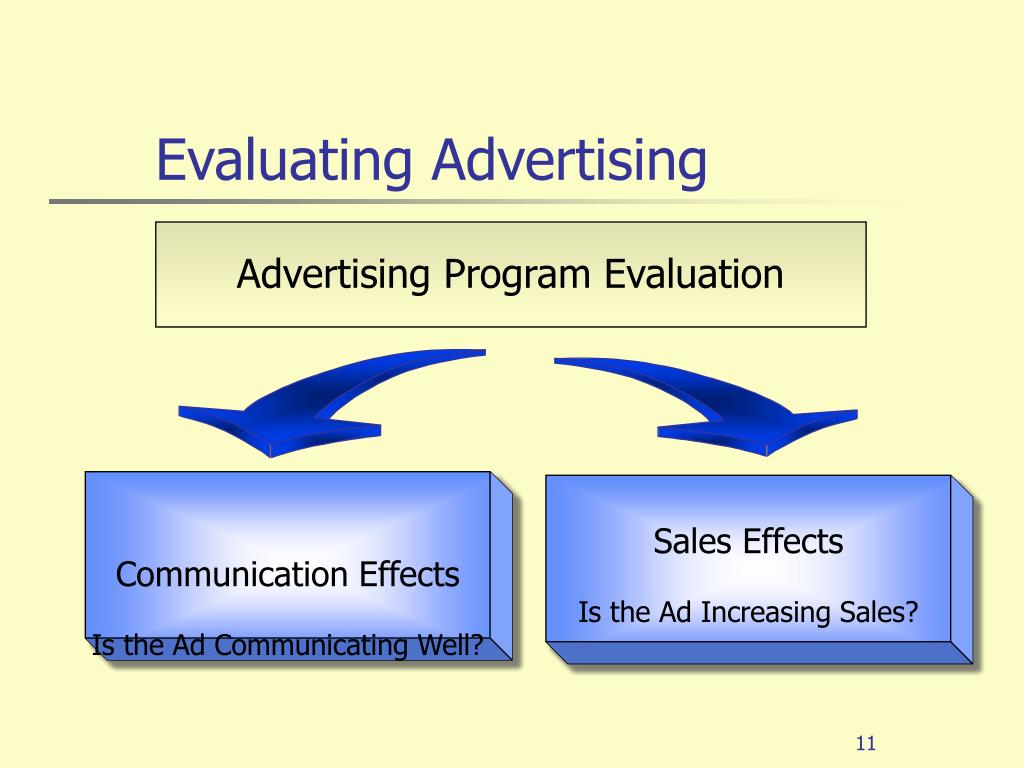 Evaluating Advertising

Advertising Program Evaluation

Communication Effects

Is the Ad Communicating Well?

Sales Effects

Is the Ad Increasing Sales?

11